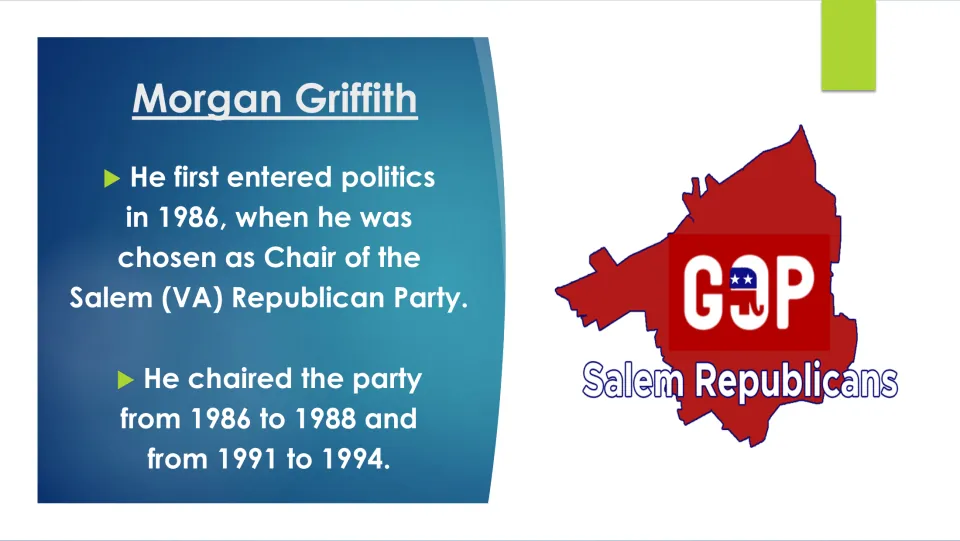 Morgan Griffith

▶ He first entered politics in 1986, when he was chosen as Chair of the Salem (VA) Republican Party.

▶ He chaired the party from 1986 to 1988 and from 1991 to 1994.

GOP

Salem Republicans